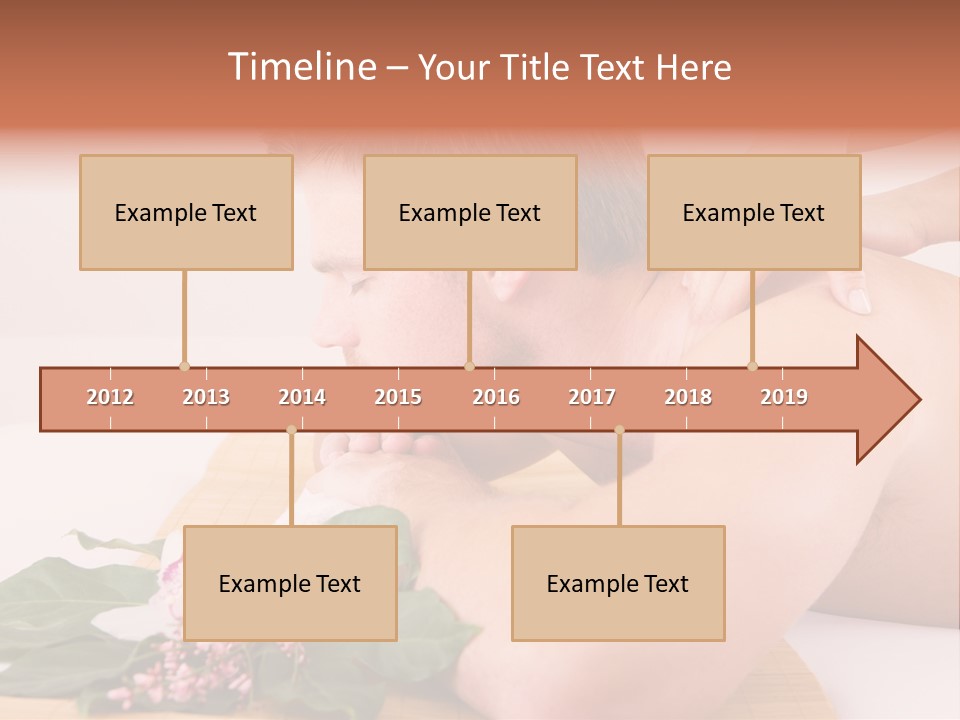 Timeline – Your Title Text Here

Example Text

Example Text

Example Text

2012 2013 2014 2015 2016 2017 2018 2019

Example Text

Example Text